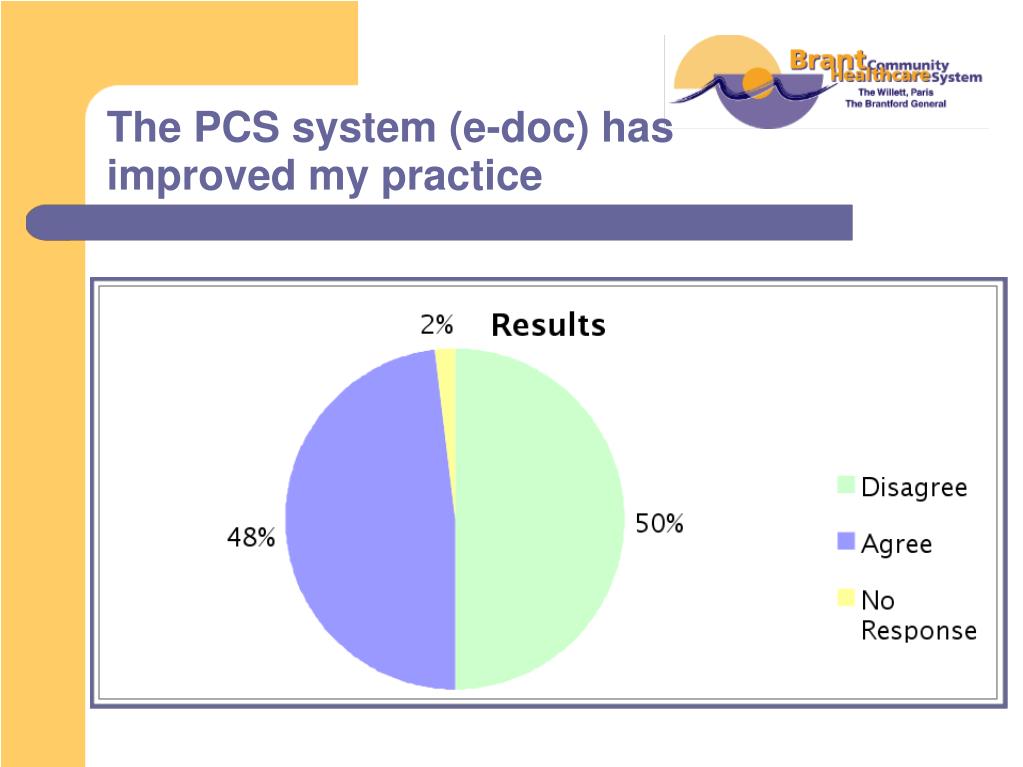 The PCS system (e-doc) has improved my practice

Brant Community Healthcare System
The Willett, Paris
The Brantford General

Results

2%

48%

50%

Disagree
Agree
No Response